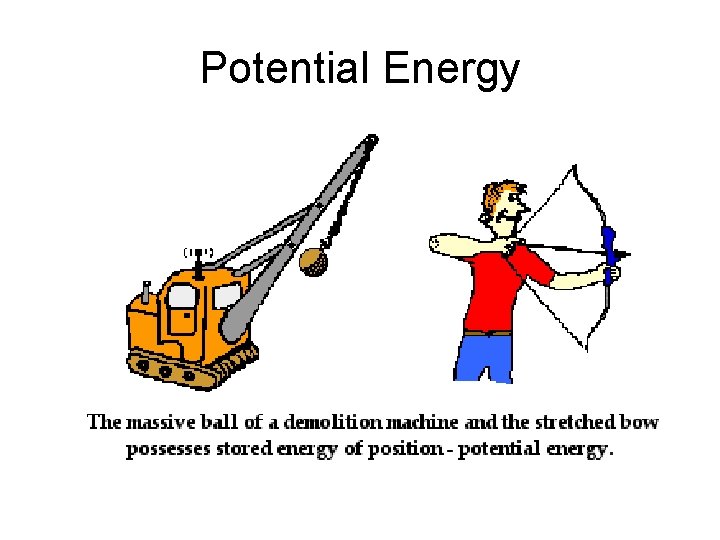 Potential Energy

The massive ball of a demolition machine and the stretched bow possesses stored energy of position - potential energy.